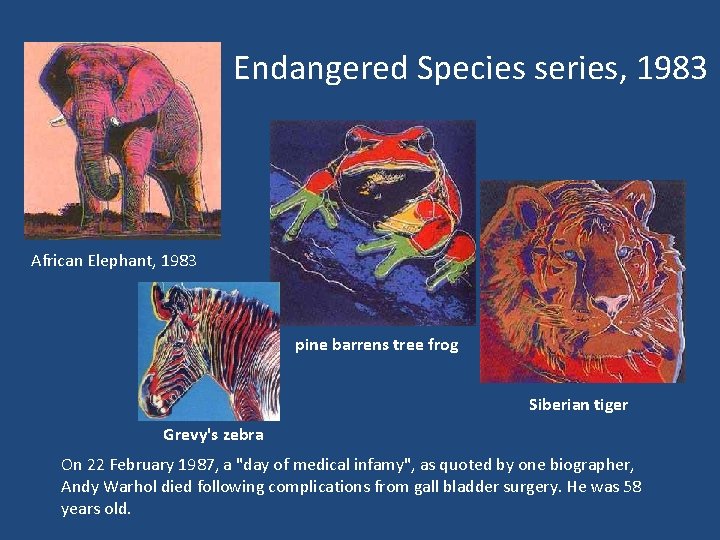 Endangered Species series, 1983

African Elephant, 1983

pine barrens tree frog

Siberian tiger

Grevy's zebra

On 22 February 1987, a "day of medical infamy", as quoted by one biographer, Andy Warhol died following complications from gall bladder surgery. He was 58 years old.